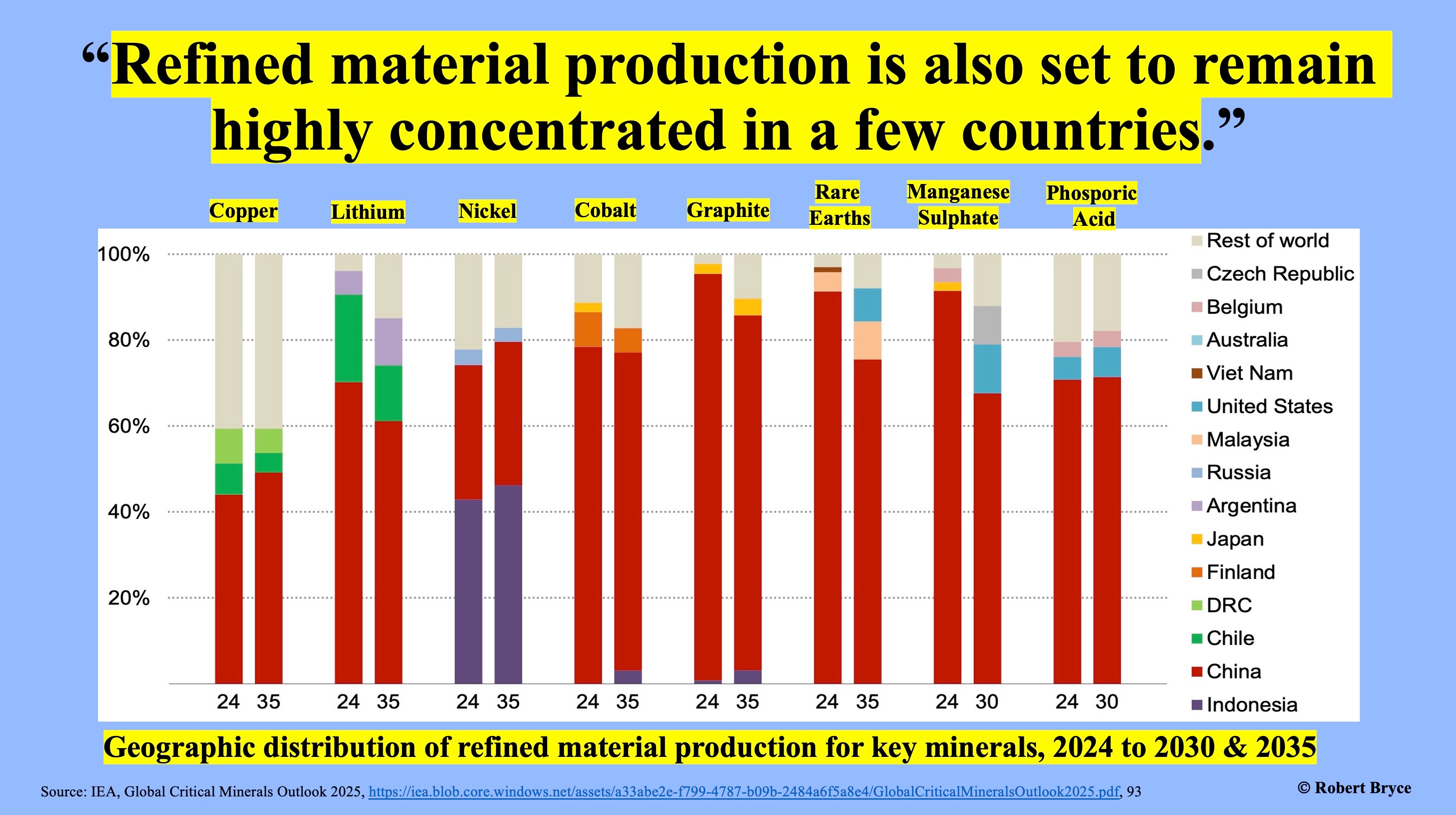 “Refined material production is also set to remain highly concentrated in a few countries.”

Copper
Lithium
Nickel
Cobalt
Graphite
Rare Earths
Manganese Sulphate
Phosporic Acid

100%
80%
60%
40%
20%

24 35
24 35
24 35
24 35
24 35
24 35
24 30
24 30

Rest of world
Czech Republic
Belgium
Australia
Viet Nam
United States
Malaysia
Russia
Argentina
Japan
Finland
DRC
Chile
China
Indonesia

Geographic distribution of refined material production for key minerals, 2024 to 2030 & 2035

Source: IEA, Global Critical Minerals Outlook 2025, https://iea.blob.core.windows.net/assets/a33abe2e-f799-4787-b09b-2484a6f5a8e4/GlobalCriticalMineralsOutlook2025.pdf, 93

© Robert Bryce